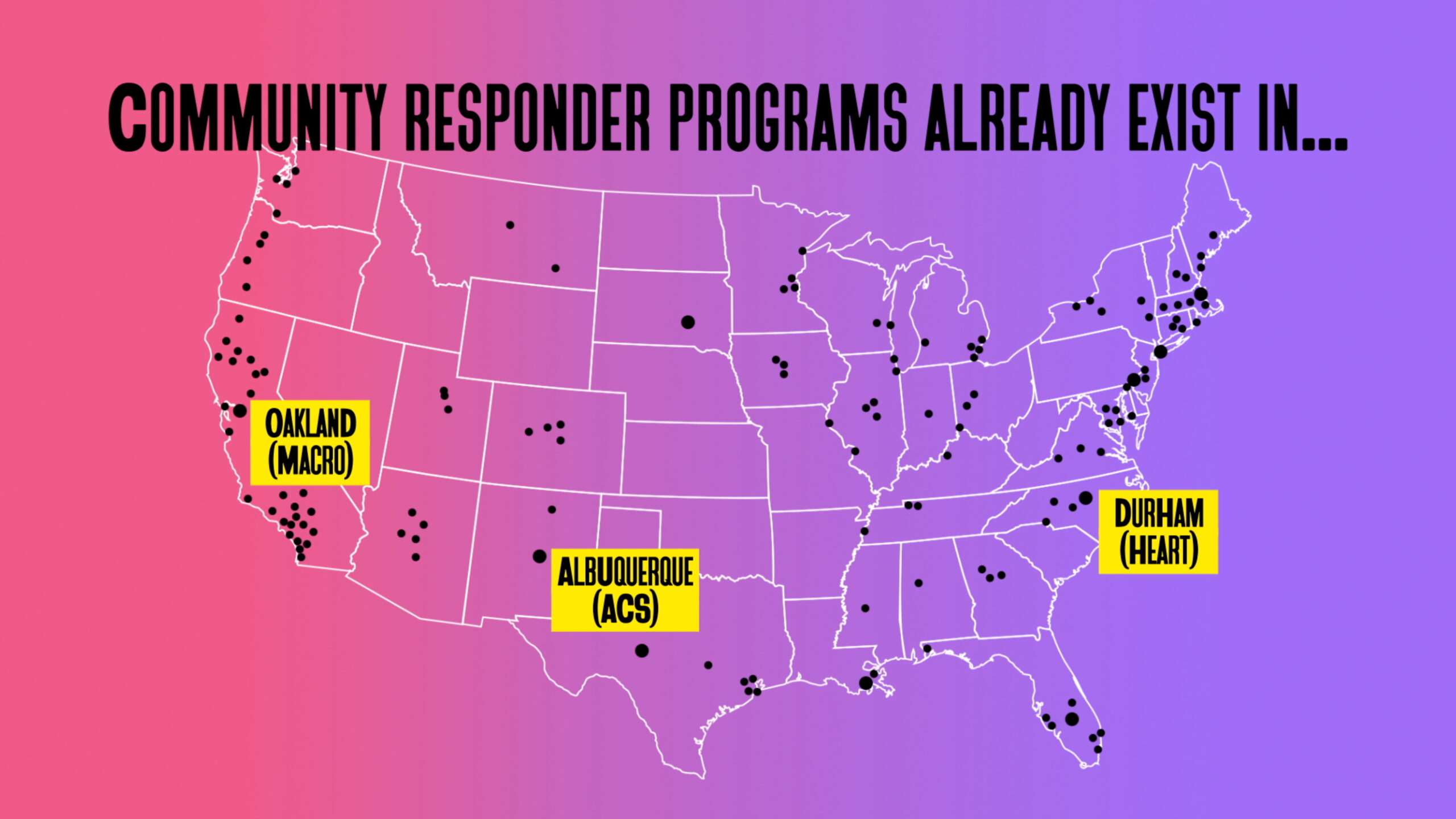 COMMUNITY RESPONDER PROGRAMS ALREADY EXIST IN...

OAKLAND (MACRO)

ALBUQUERQUE (ACS)

DURHAM (HEART)